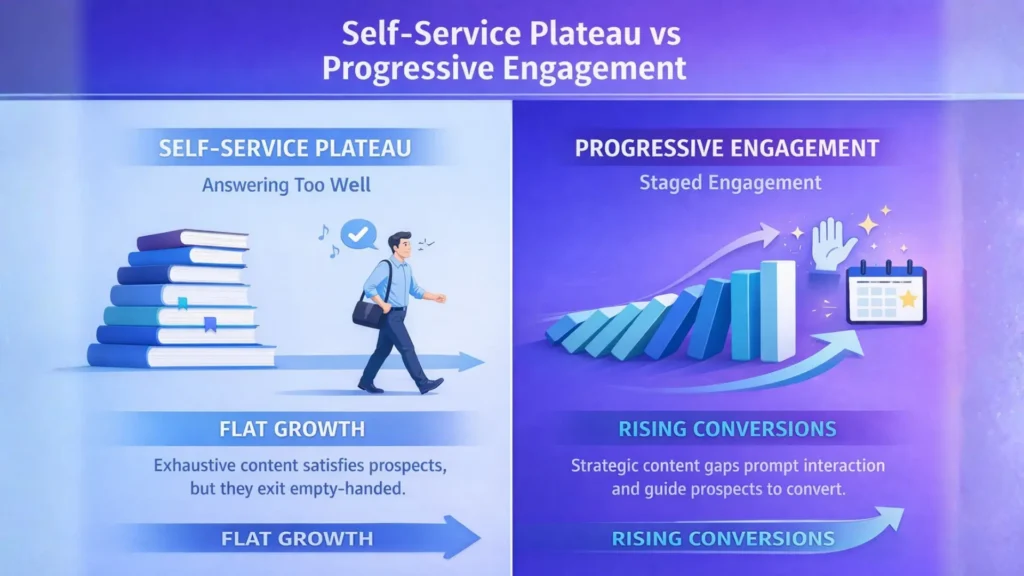 Self-Service Plateau vs Progressive Engagement

SELF-SERVICE PLATEAU

Answering Too Well

FLAT GROWTH

Exhaustive content satisfies prospects, but they exit empty-handed.

FLAT GROWTH

PROGRESSIVE ENGAGEMENT

Staged Engagement

RISING CONVERSIONS

Strategic content gaps prompt interaction and guide prospects to convert.

RISING CONVERSIONS